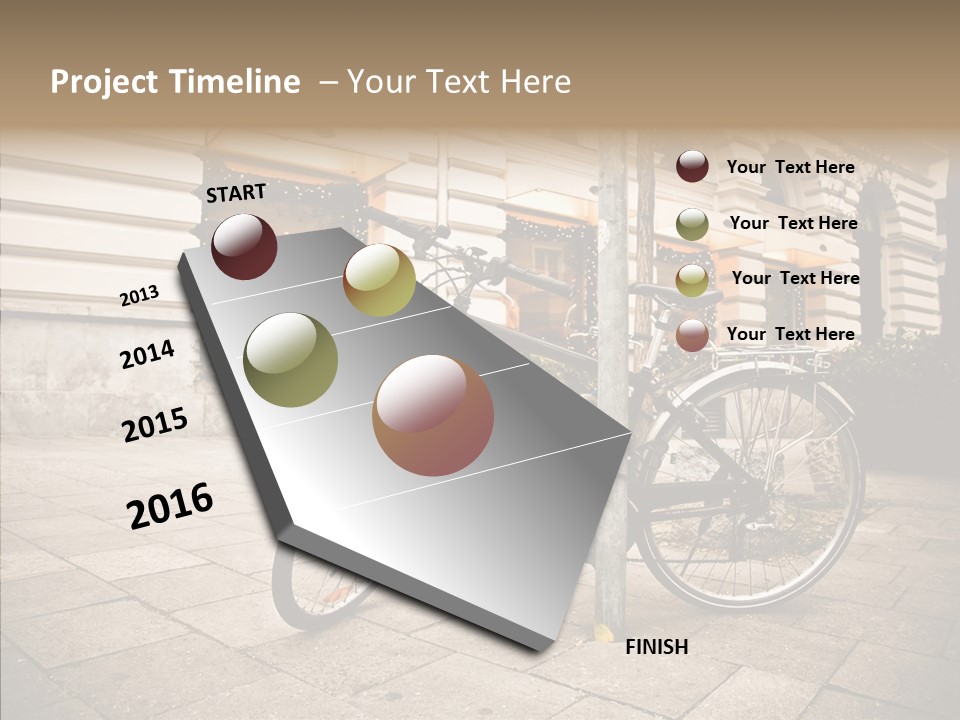 Project Timeline – Your Text Here

START

2013

2014

2015

2016

FINISH

Your Text Here

Your Text Here

Your Text Here

Your Text Here